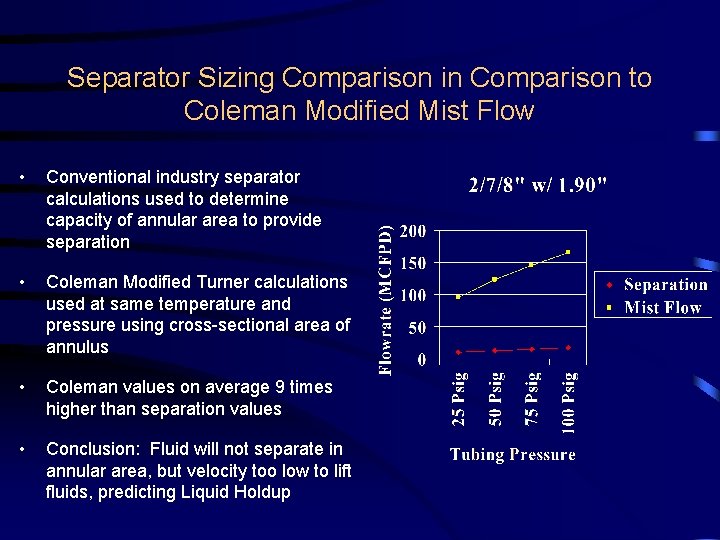 Separator Sizing Comparison in Comparison to Coleman Modified Mist Flow

• Conventional industry separator calculations used to determine capacity of annular area to provide separation

• Coleman Modified Turner calculations used at same temperature and pressure using cross-sectional area of annulus

• Coleman values on average 9 times higher than separation values

• Conclusion: Fluid will not separate in annular area, but velocity too low to lift fluids, predicting Liquid Holdup

2/7/8" w/ 1.90"

Flowrate (MCFPD)

200
150
100
50
0

25 Psig
50 Psig
75 Psig
100 Psig

Tubing Pressure

Separation
Mist Flow